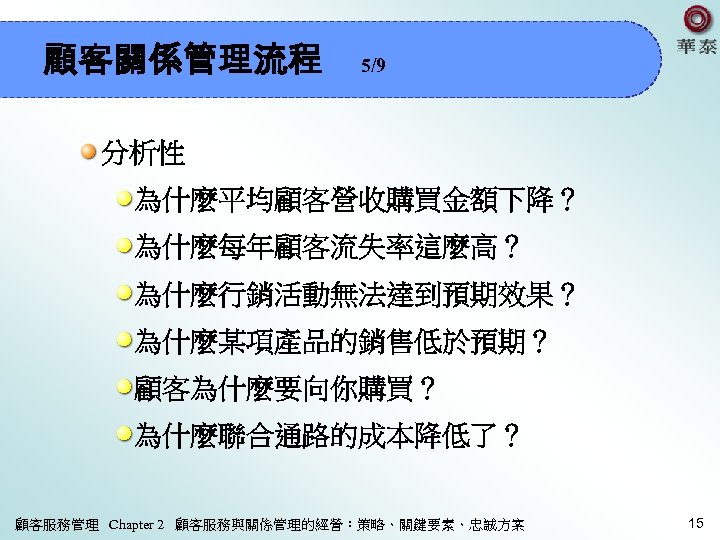 顧客關係管理流程 5/9

華泰

分析性

為什麼平均顧客營收購買金額下降？

為什麼每年顧客流失率這麼高？

為什麼行銷活動無法達到預期效果？

為什麼某項產品的銷售低於預期？

顧客為什麼要向你購買？

為什麼聯合通路的成本降低了？

顧客服務管理 Chapter 2 顧客服務與關係管理的經營：策略、關鍵要素、忠誠方案

15